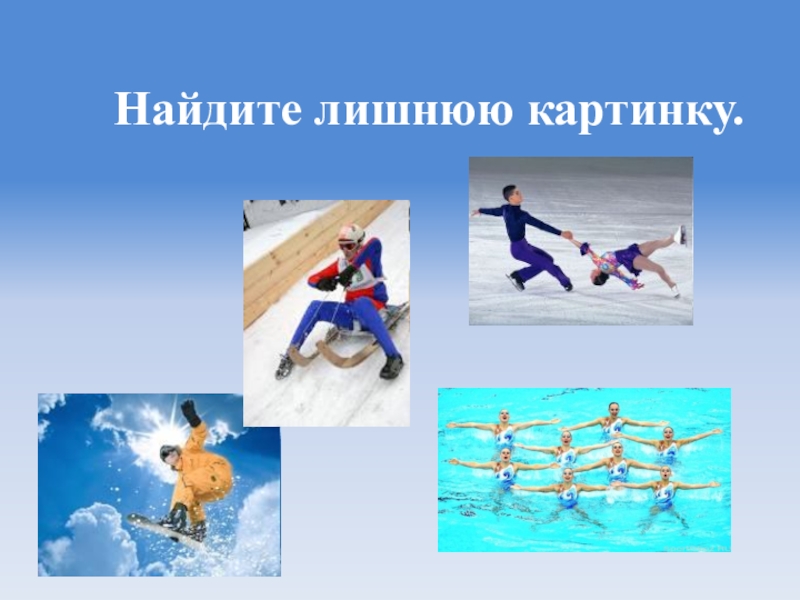 Найдите лишнюю картинку.